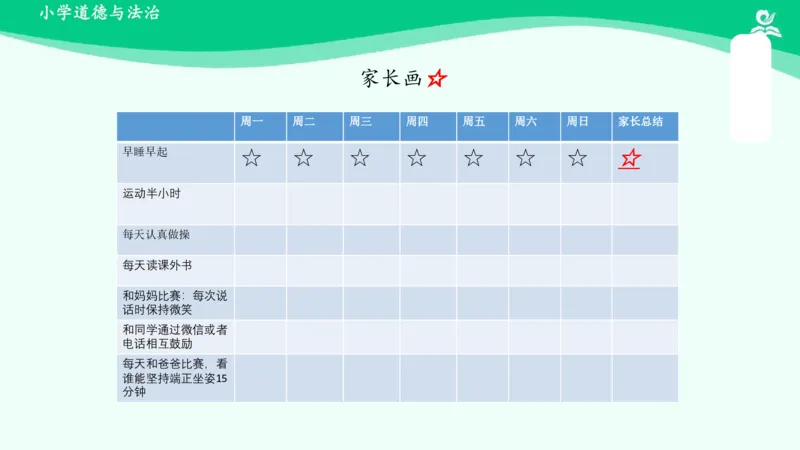 小学道德与法治

家长画☆

| | 周一 | 周二 | 周三 | 周四 | 周五 | 周六 | 周日 | 家长总结 |
|---|---|---|---|---|---|---|---|---|
| 早睡早起 | ☆ | ☆ | ☆ | ☆ | ☆ | ☆ | ☆ | ☆ |
| 运动半小时 | | | | | | | | |
| 每天认真做操 | | | | | | | | |
| 每天读课外书 | | | | | | | | |
| 和妈妈比赛：每次说话时保持微笑 | | | | | | | | |
| 和同学通过微信或者电话相互鼓励 | | | | | | | | |
| 每天和爸爸比赛，看谁能坚持端正坐姿15分钟 | | | | | | | | |